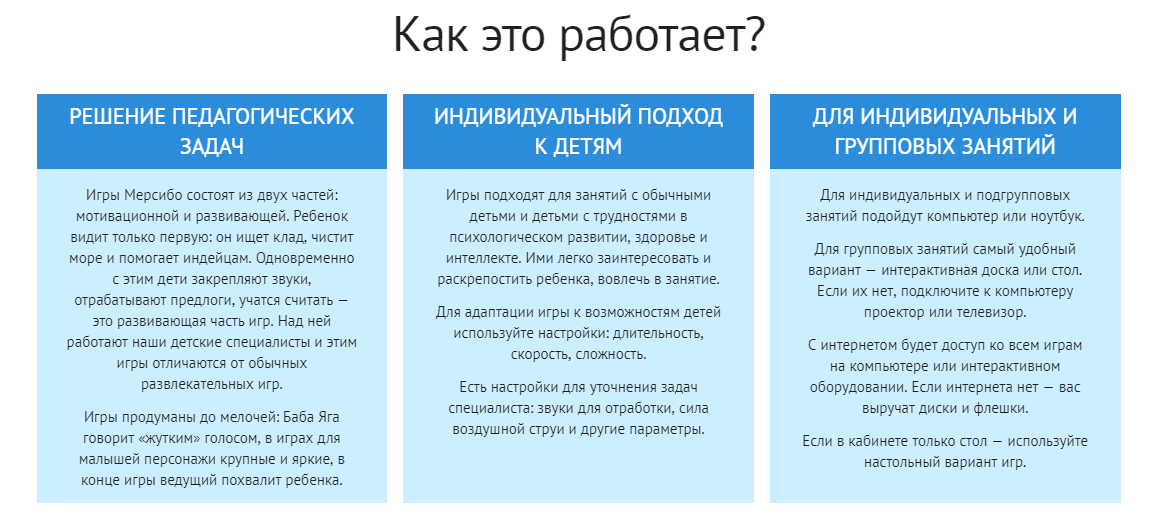 Как это работает?

РЕШЕНИЕ ПЕДАГОГИЧЕСКИХ ЗАДАЧ

Игры Мерсибо состоят из двух частей: мотивационной и развивающей. Ребенок видит только первую: он ищет клад, чистит море и помогает индейцам. Одновременно с этим дети закрепляют звуки, отрабатывают предлоги, учатся считать — это развивающая часть игр. Над ней работают наши детские специалисты и этим игры отличаются от обычных развлекательных игр.

Игры продуманы до мелочей: Баба Яга говорит «жутким» голосом, в играх для малышей персонажи крупные и яркие, в конце игры ведущий похвалит ребенка.

ИНДИВИДУАЛЬНЫЙ ПОДХОД К ДЕТЯМ

Игры подходят для занятий с обычными детьми и детьми с трудностями в психологическом развитии, здоровье и интеллекте. Ими легко заинтересовать и раскрепостить ребенка, вовлечь в занятие.

Для адаптации игры к возможностям детей используйте настройки: длительность, скорость, сложность.

Есть настройки для уточнения задач специалиста: звуки для отработки, сила воздушной струи и другие параметры.

ДЛЯ ИНДИВИДУАЛЬНЫХ И ГРУППОВЫХ ЗАНЯТИЙ

Для индивидуальных и подгрупповых занятий подойдут компьютер или ноутбук.

Для групповых занятий самый удобный вариант — интерактивная доска или стол. Если их нет, подключите к компьютеру проектор или телевизор.

С интернетом будет доступ ко всем играм на компьютере или интерактивном оборудовании. Если интернета нет — вас выручат диски и флешки.

Если в кабинете только стол — используйте настольный вариант игр.